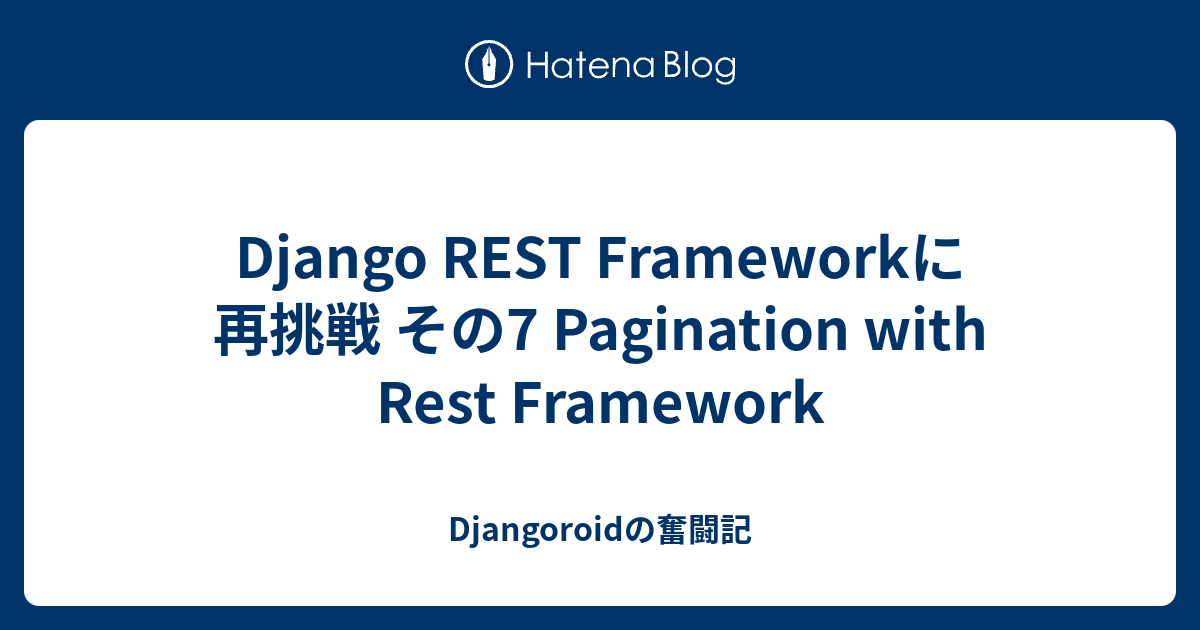 Hatena Blog

Django REST Frameworkに再挑戦 その7 Pagination with Rest Framework

Djangoroidの奮闘記